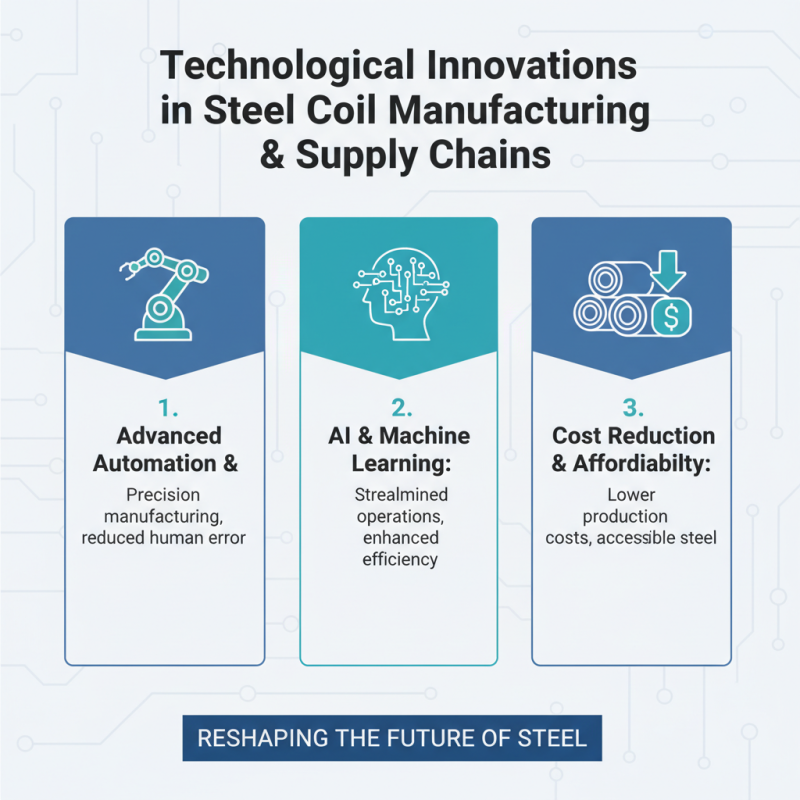 Technological Innovations in Steel Coil Manufacturing & Supply Chains

1.
Advanced Automation &
Precision manufacturing, reduced human error

2.
AI & Machine Learning:
Strealmined operations, enhanced efficiency

3.
Cost Reduction & Affordiabilty:
Lower production costs, accessible steel

RESHAPING THE FUTURE OF STEEL